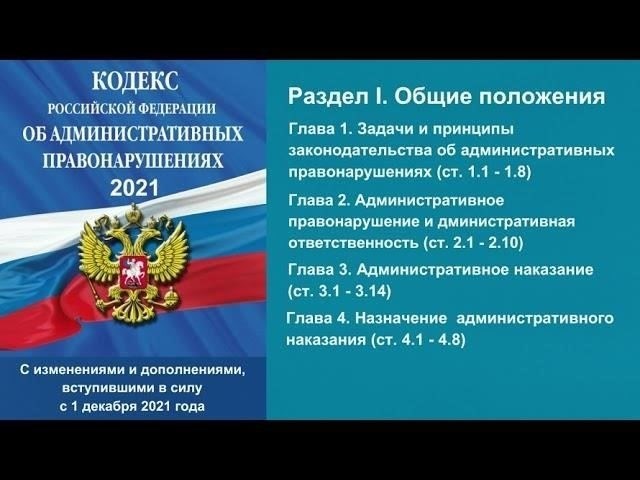 КОДЕКС
РОССИЙСКОЙ ФЕДЕРАЦИИ
ОБ АДМИНИСТРАТИВНЫХ ПРАВОНАРУШЕНИЯХ
2021

С изменениями и дополнениями, вступившими в силу с 1 декабря 2021 года

Раздел I. Общие положения

Глава 1. Задачи и принципы законодательства об административных правонарушениях (ст. 1.1 - 1.8)

Глава 2. Административное правонарушение и дминистративная ответственность (ст. 2.1 - 2.10)

Глава 3. Административное наказание (ст. 3.1 - 3.14)

Глава 4. Назначение административного наказания (ст. 4.1 - 4.8)